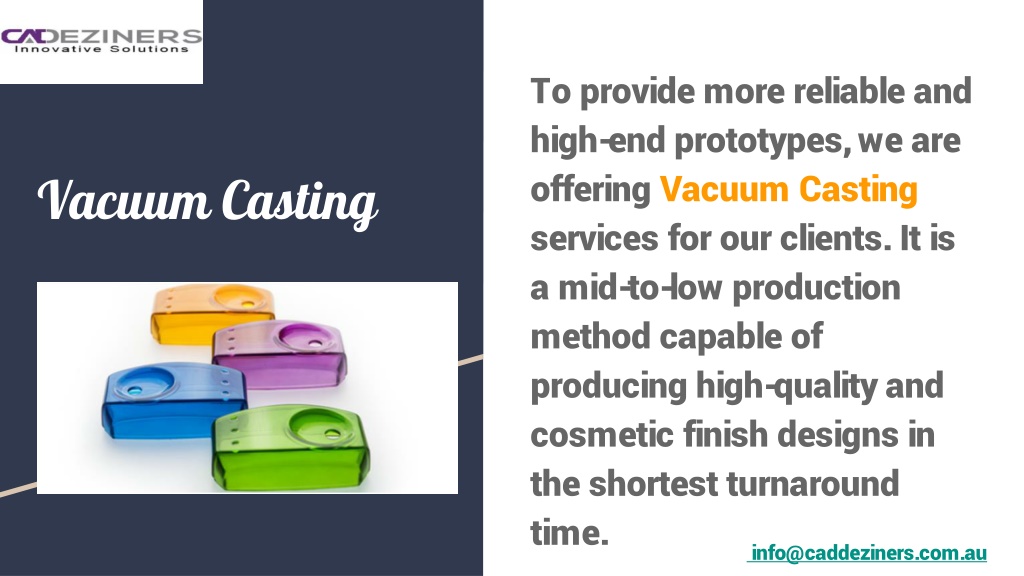 CADDEZINERS
Innovative Solutions

Vacuum Casting

To provide more reliable and high-end prototypes, we are offering Vacuum Casting services for our clients. It is a mid-to-low production method capable of producing high-quality and cosmetic finish designs in the shortest turnaround time.

info@caddeziners.com.au